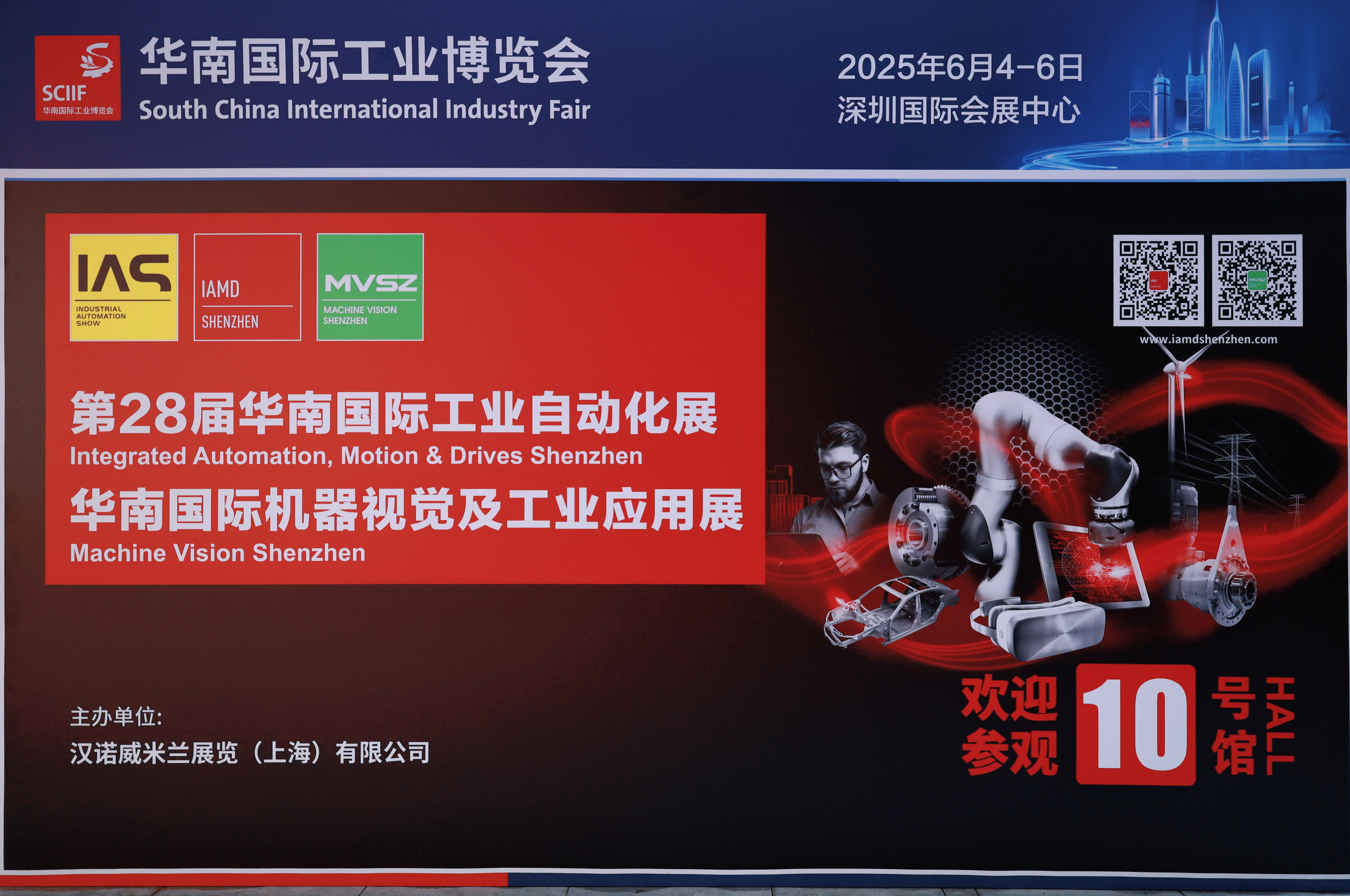 SCIIF
华南国际工业博览会

华南国际工业博览会
South China International Industry Fair

2025年6月4-6日
深圳国际会展中心

IAS
INDUSTRIAL AUTOMATION SHOW

IAMD
SHENZHEN

MVSZ
MACHINE VISION SHENZHEN

www.iamdshenzhen.com

第28届华南国际工业自动化展
Integrated Automation, Motion & Drives Shenzhen
华南国际机器视觉及工业应用展
Machine Vision Shenzhen

主办单位:
汉诺威米兰展览（上海）有限公司

欢迎参观 10 号馆 HALL